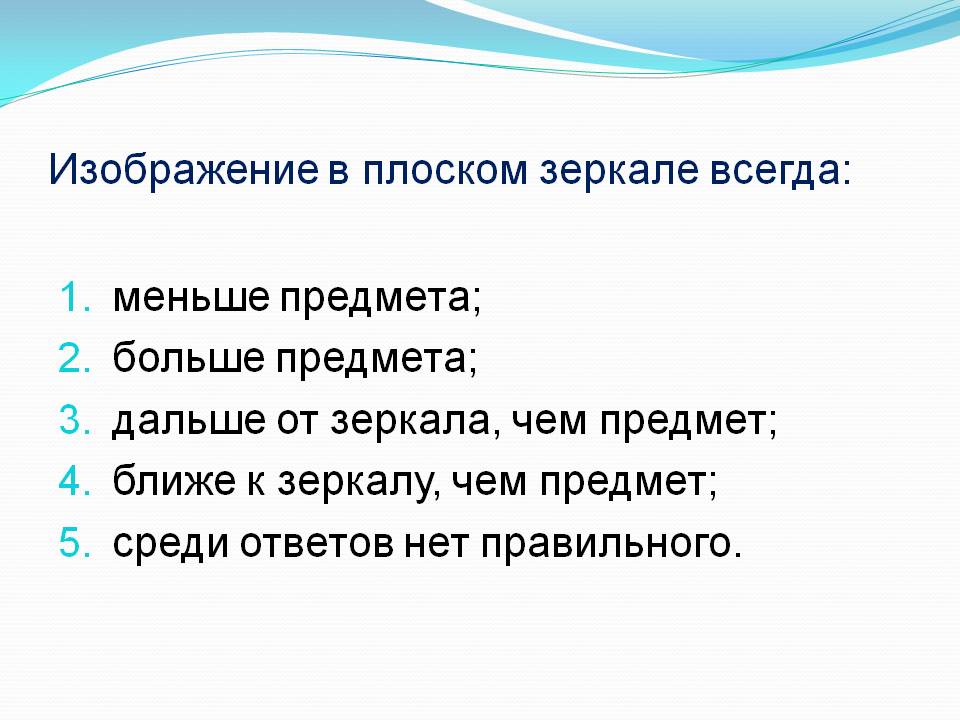 Изображение в плоском зеркале всегда:

1. меньше предмета;
2. больше предмета;
3. дальше от зеркала, чем предмет;
4. ближе к зеркалу, чем предмет;
5. среди ответов нет правильного.